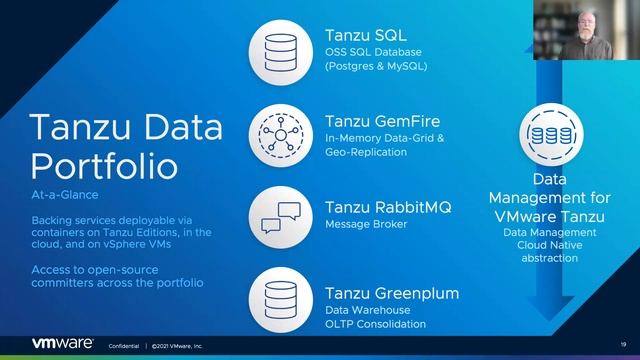 Tanzu Data Portfolio

At-a-Glance

Backing services deployable via containers on Tanzu Editions, in the cloud, and on vSphere VMs

Access to open-source committers across the portfolio

Tanzu SQL
OSS SQL Database (Postgres & MySQL)

Tanzu GemFire
In-Memory Data-Grid & Geo-Replication

Tanzu RabbitMQ
Message Broker

Tanzu Greenplum
Data Warehouse
OLTP Consolidation

Data Management for VMware Tanzu
Data Management Cloud Native abstraction

vmware Confidential | ©2021 VMware, Inc. 19